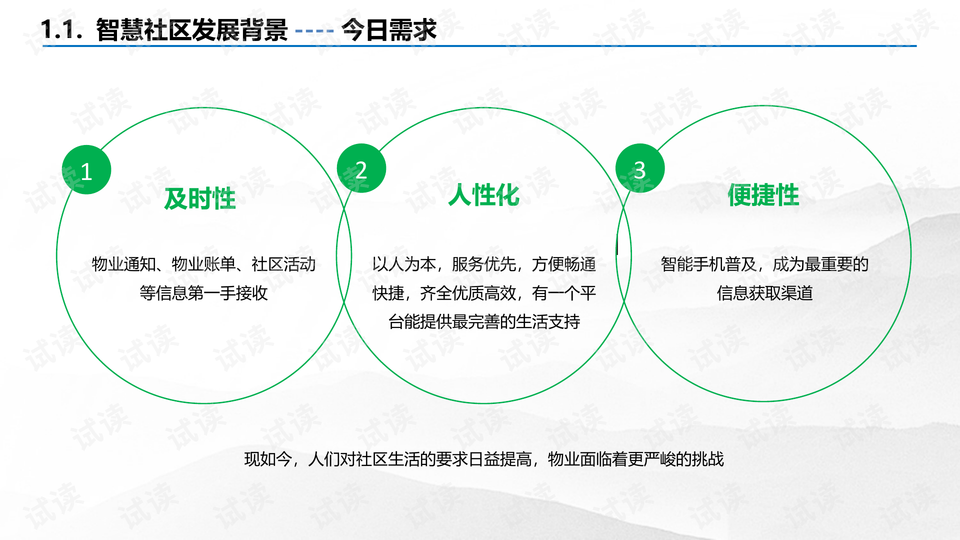 1.1. 智慧社区发展背景 ---- 今日需求

1
及时性
物业通知、物业账单、社区活动等信息第一手接收

2
人性化
以人为本，服务优先，方便畅通快捷，齐全优质高效，有一个平台能提供最完善的生活支持

3
便捷性
智能手机普及，成为最重要的信息获取渠道

现如今，人们对社区生活的要求日益提高，物业面临着更严峻的挑战

试读